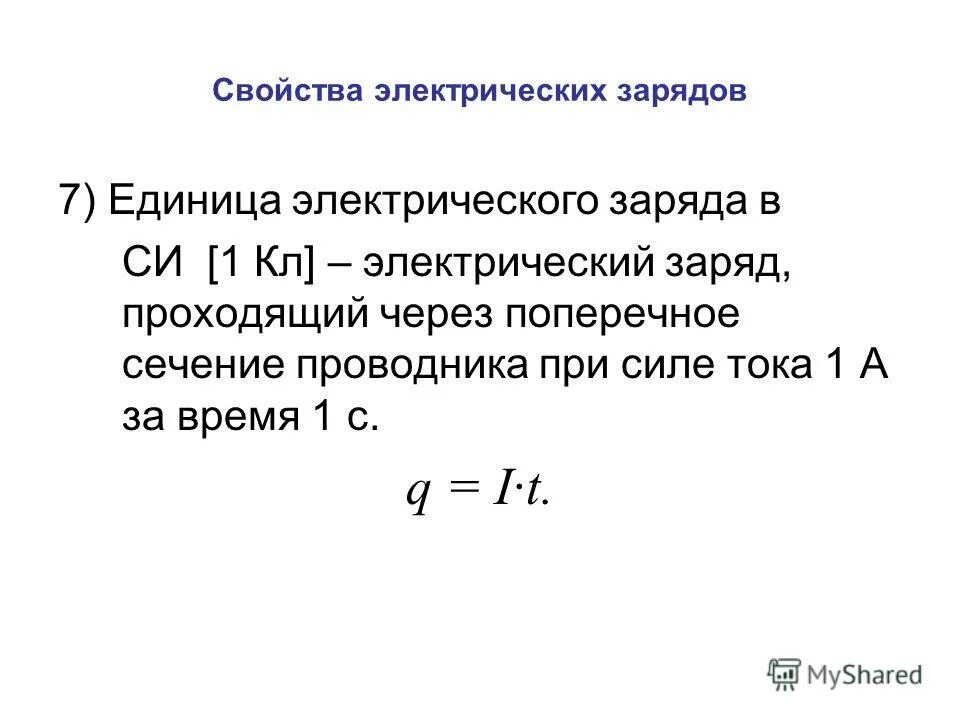 Свойства электрических зарядов

7) Единица электрического заряда в СИ [1 Кл] – электрический заряд, проходящий через поперечное сечение проводника при силе тока 1 А за время 1 с.

$q = I \cdot t.$

MyShared